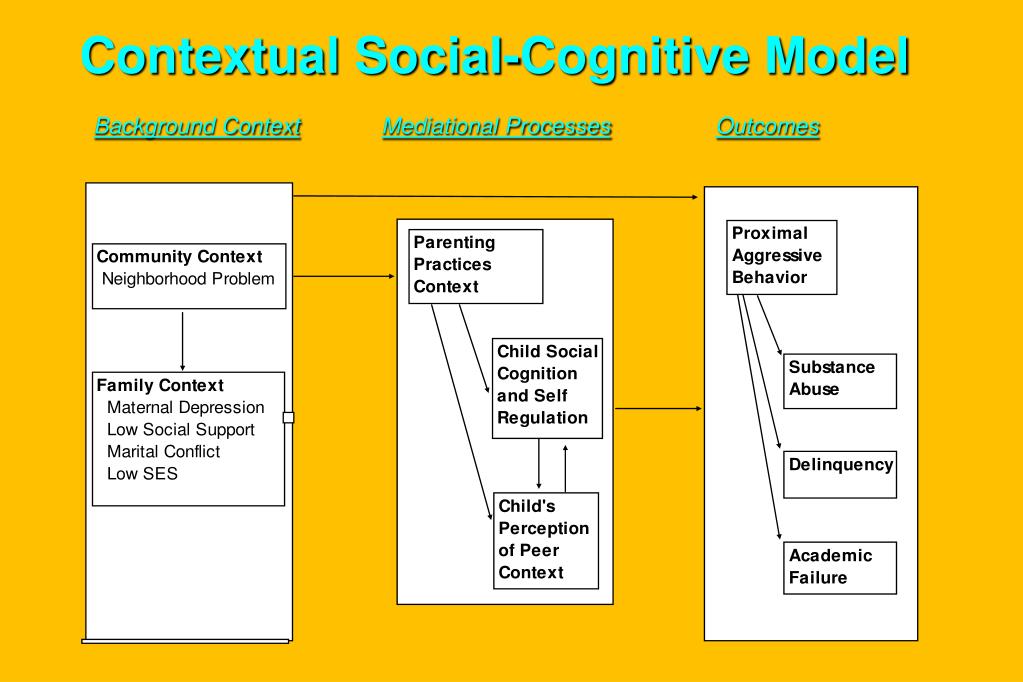 Contextual Social-Cognitive Model

Background Context

Mediational Processes

Outcomes

Community Context
Neighborhood Problem

Family Context
Maternal Depression
Low Social Support
Marital Conflict
Low SES

Parenting Practices Context

Child Social Cognition and Self Regulation

Child's Perception of Peer Context

Proximal Aggressive Behavior

Substance Abuse

Delinquency

Academic Failure